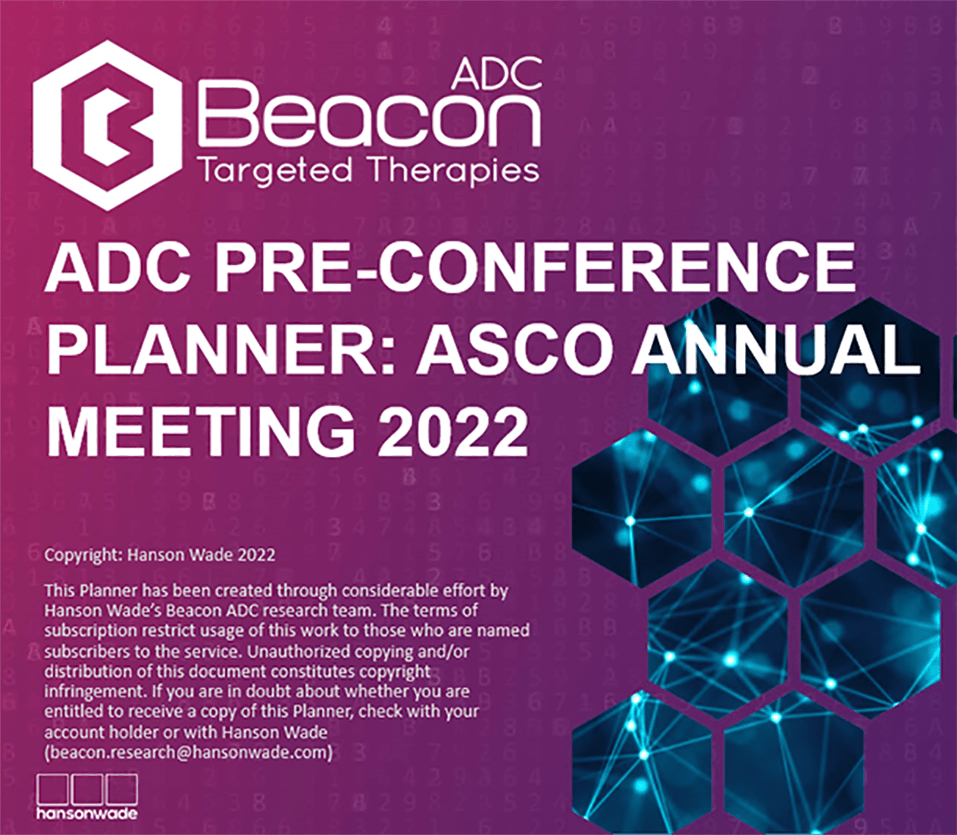 ADC
Beacon
Targeted Therapies

ADC PRE-CONFERENCE PLANNER: ASCO ANNUAL MEETING 2022

Copyright: Hanson Wade 2022

This Planner has been created through considerable effort by Hanson Wade's Beacon ADC research team. The terms of subscription restrict usage of this work to those who are named subscribers to the service. Unauthorized copying and/or distribution of this document constitutes copyright infringement. If you are in doubt about whether you are entitled to receive a copy of this Planner, check with your account holder or with Hanson Wade (beacon.research@hansonwade.com)

hansonwade